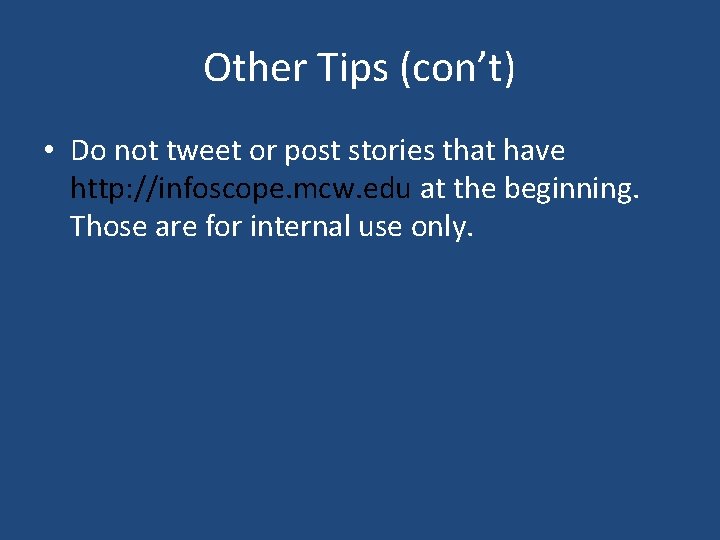 Other Tips (con’t)

• Do not tweet or post stories that have http://infoscope.mcw.edu at the beginning. Those are for internal use only.